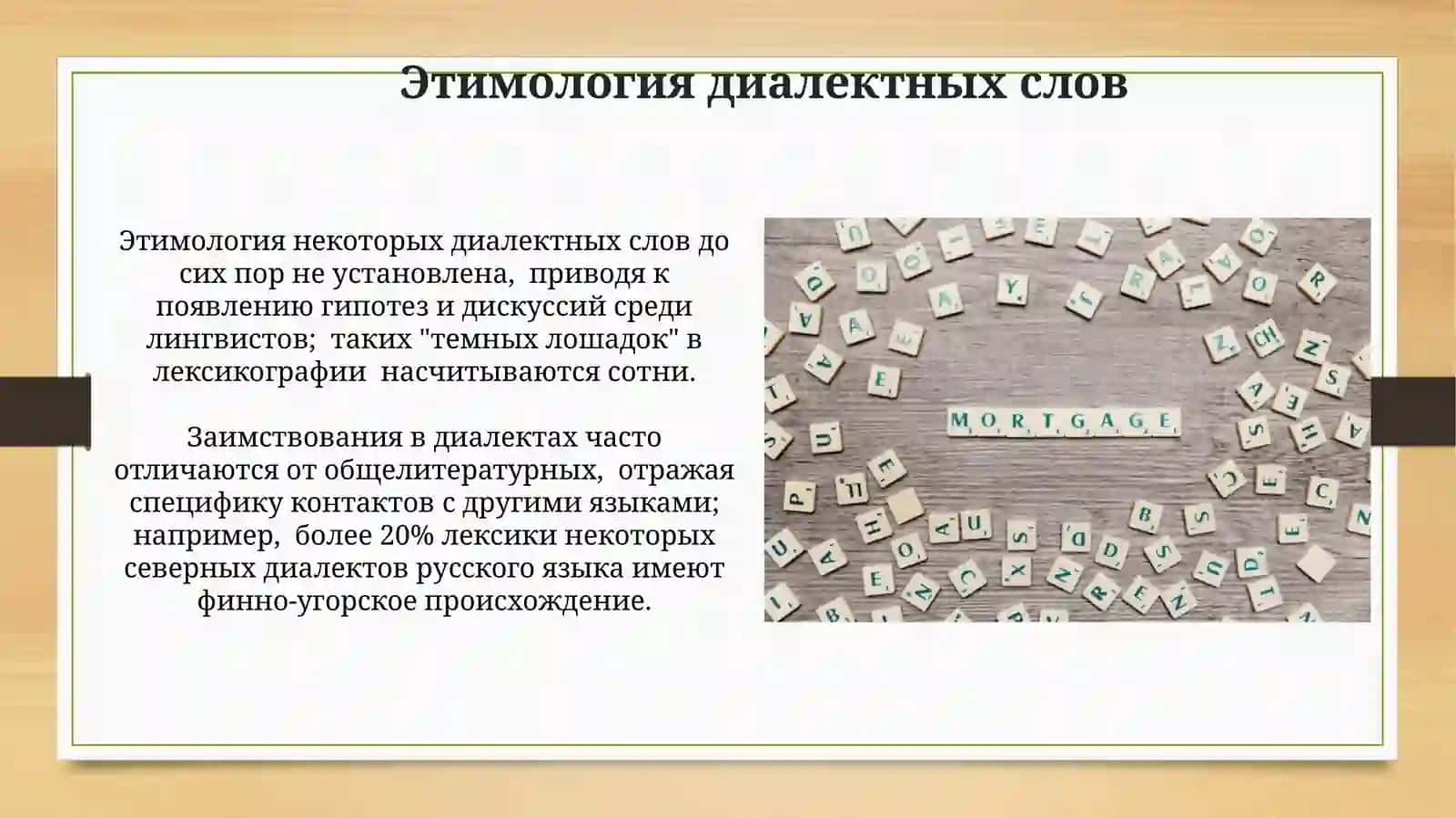 Этимология диалектных слов

Этимология некоторых диалектных слов до сих пор не установлена, приводя к появлению гипотез и дискуссий среди лингвистов; таких "темных лошадок" в лексикографии насчитываются сотни.

Заимствования в диалектах часто отличаются от общелитературных, отражая специфику контактов с другими языками; например, более 20% лексики некоторых северных диалектов русского языка имеют финно-угорское происхождение.

MORTGAGE